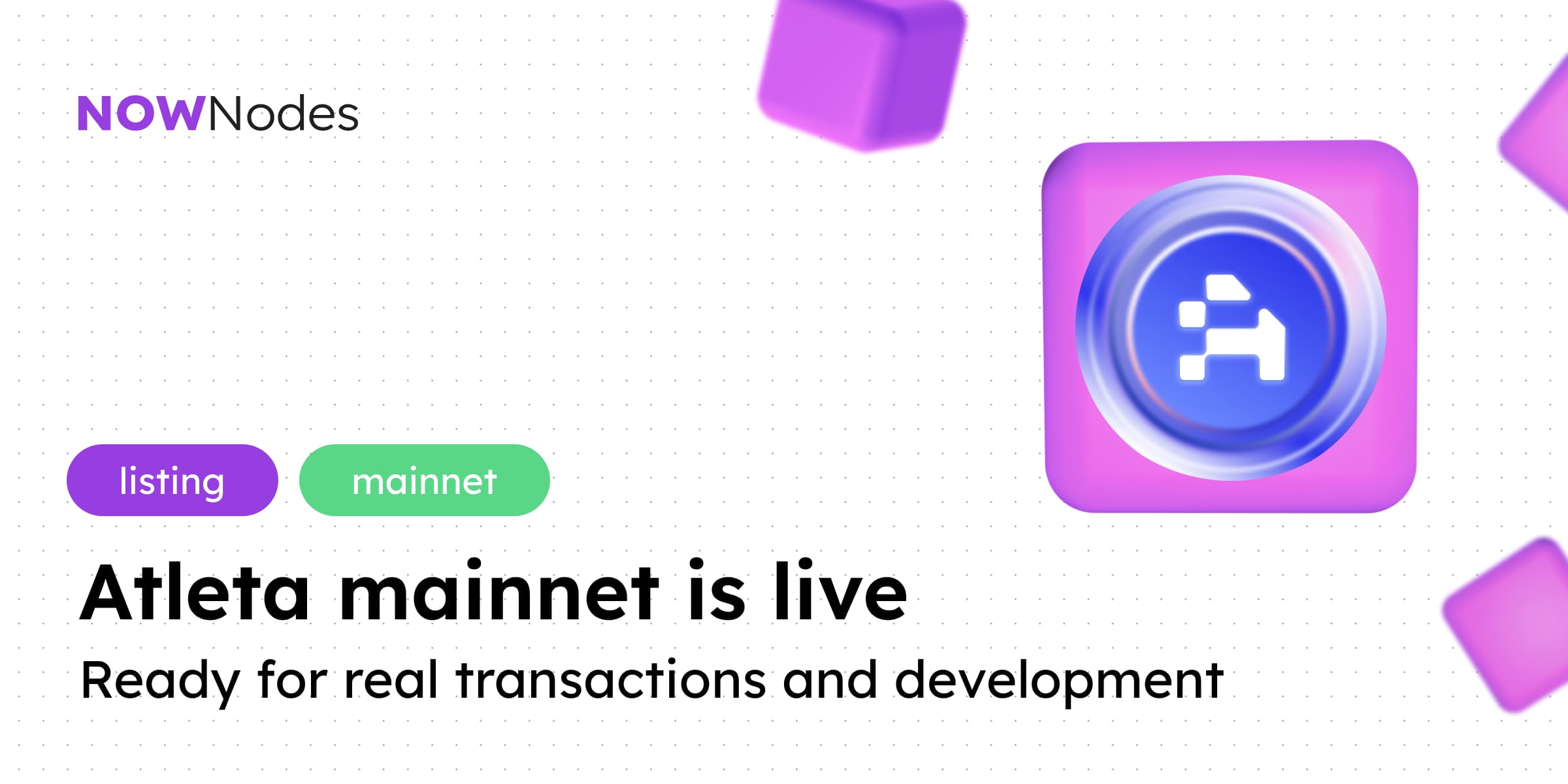 NOWNodes

listing mainnet

Atleta mainnet is live

Ready for real transactions and development